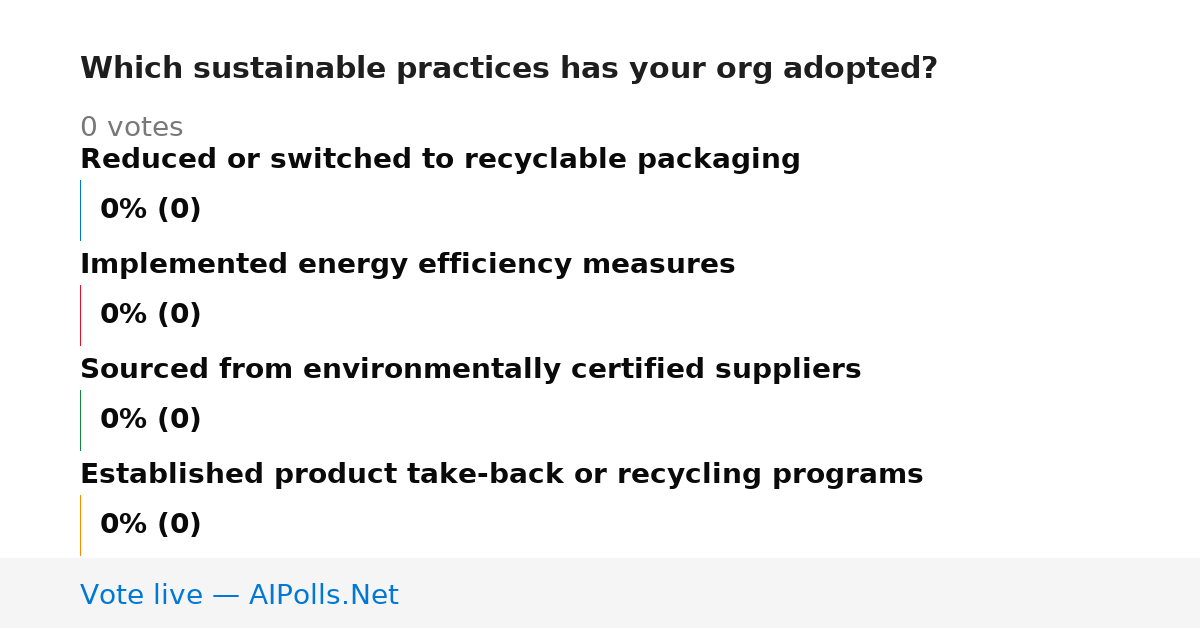 Which sustainable practices has your org adopted?

0 votes

Reduced or switched to recyclable packaging

0% (0)

Implemented energy efficiency measures

0% (0)

Sourced from environmentally certified suppliers

0% (0)

Established product take-back or recycling programs

0% (0)

Vote live — AIPolls.Net